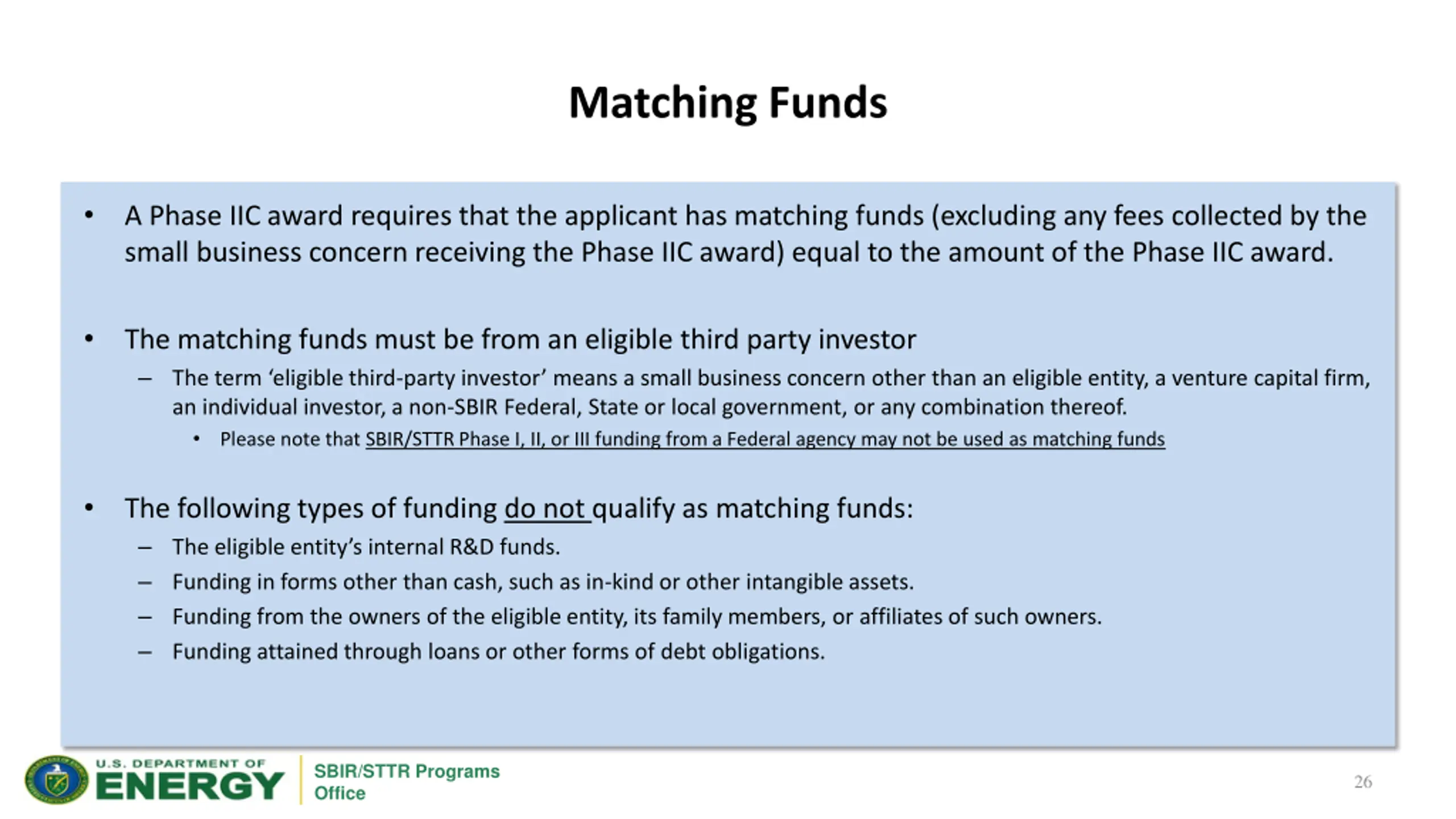 Matching Funds

• A Phase IIC award requires that the applicant has matching funds (excluding any fees collected by the small business concern receiving the Phase IIC award) equal to the amount of the Phase IIC award.

• The matching funds must be from an eligible third party investor
– The term 'eligible third-party investor' means a small business concern other than an eligible entity, a venture capital firm, an individual investor, a non-SBIR Federal, State or local government, or any combination thereof.
• Please note that SBIR/STTR Phase I, II, or III funding from a Federal agency may not be used as matching funds

• The following types of funding do not qualify as matching funds:
– The eligible entity's internal R&D funds.
– Funding in forms other than cash, such as in-kind or other intangible assets.
– Funding from the owners of the eligible entity, its family members, or affiliates of such owners.
– Funding attained through loans or other forms of debt obligations.

U.S. DEPARTMENT OF ENERGY
SBIR/STTR Programs Office
26